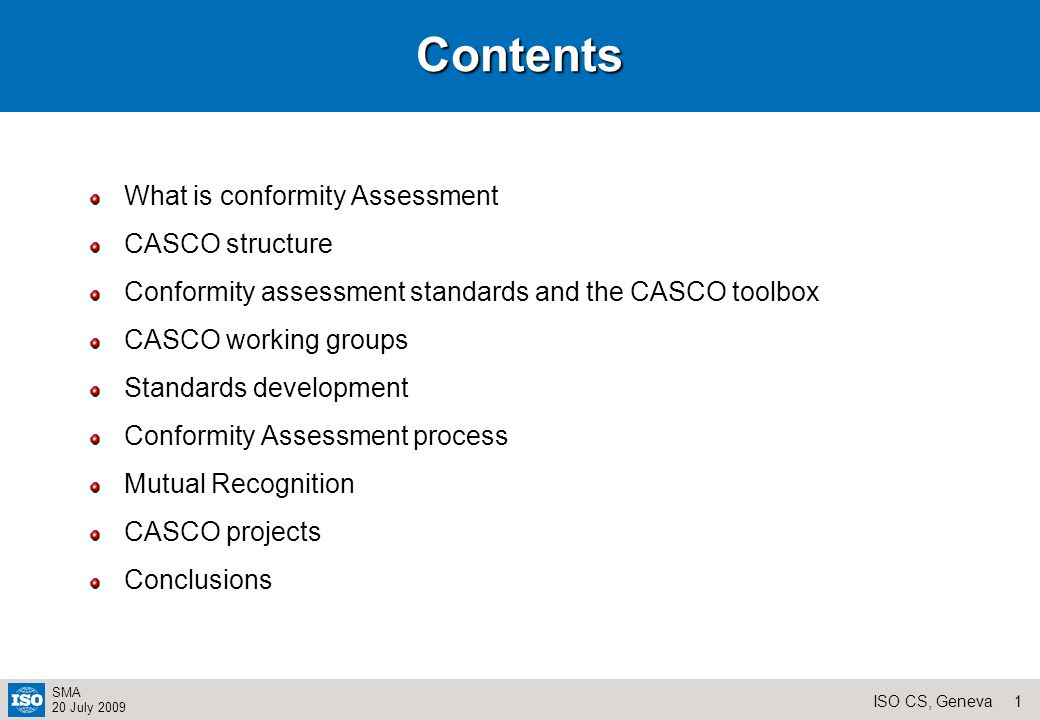 Contents

What is conformity Assessment

CASCO structure

Conformity assessment standards and the CASCO toolbox

CASCO working groups

Standards development

Conformity Assessment process

Mutual Recognition

CASCO projects

Conclusions

ISO

SMA
20 July 2009

ISO CS, Geneva 1